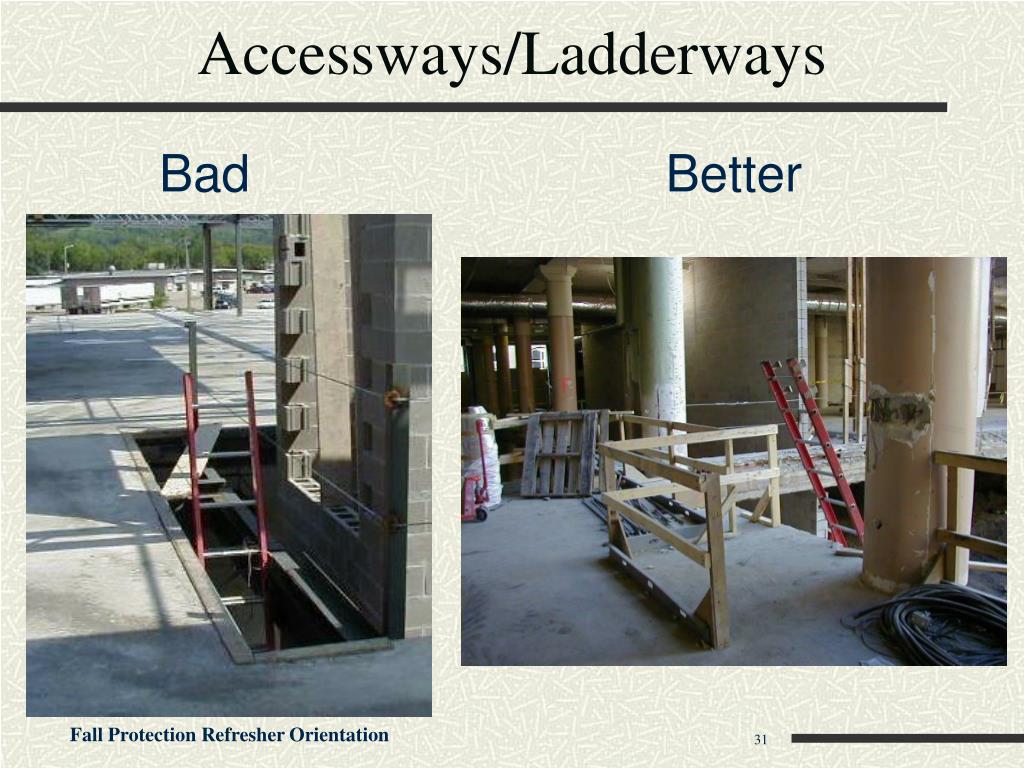 Accessways/Ladderways

Bad

Better

Fall Protection Refresher Orientation

31